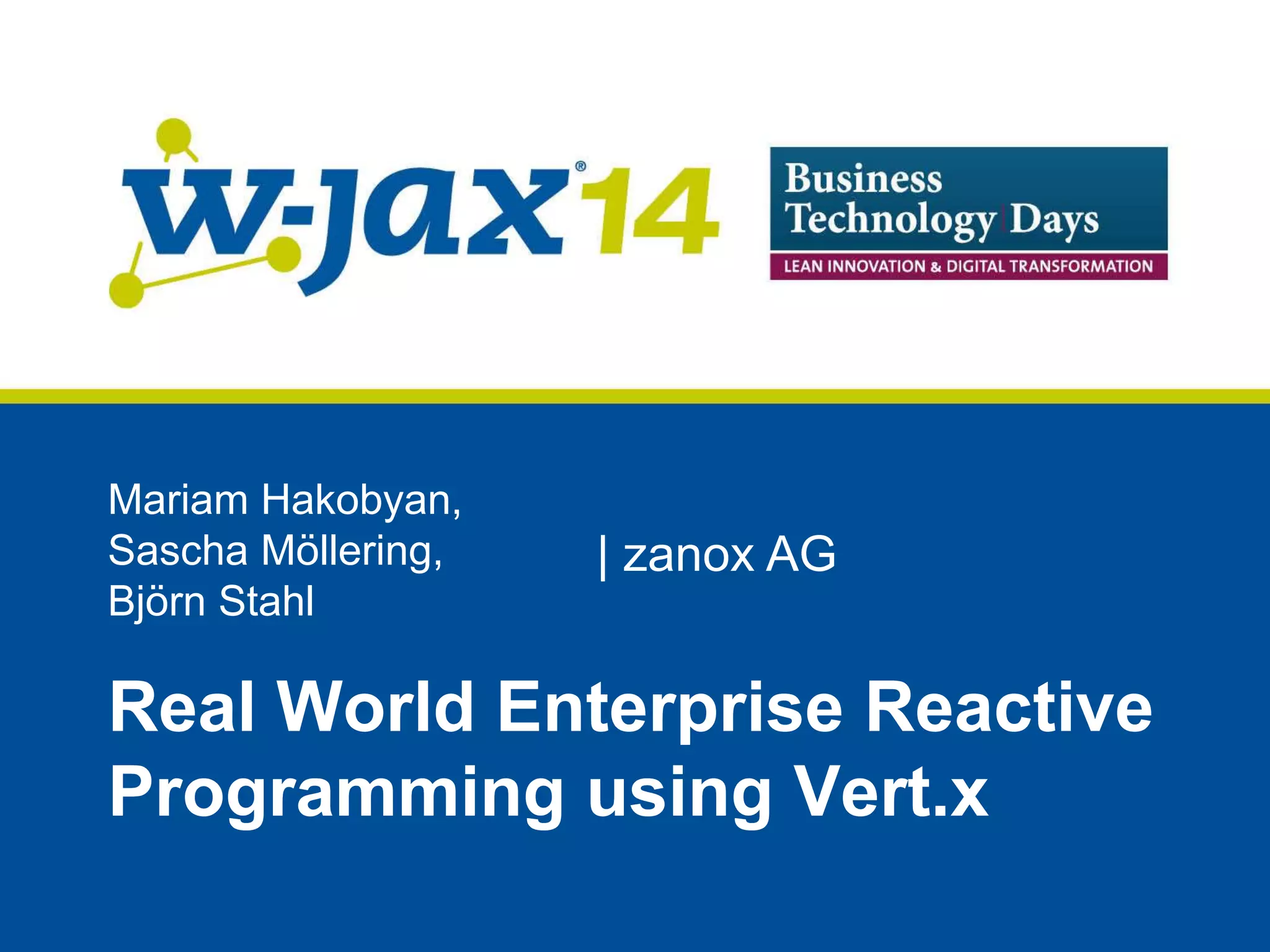 w-jax® 14

Business Technology Days
LEAN INNOVATION & DIGITAL TRANSFORMATION

Mariam Hakobyan, Sascha Möllering, Björn Stahl

| zanox AG

Real World Enterprise Reactive Programming using Vert.x